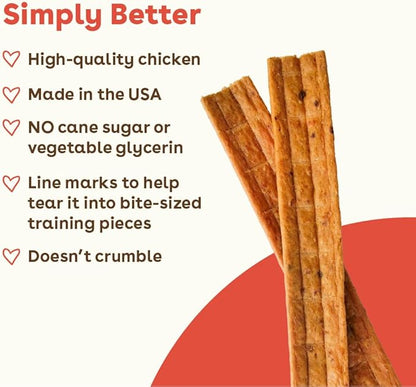 Simply Better

High-quality chicken

Made in the USA

NO cane sugar or vegetable glycerin

Line marks to help tear it into bite-sized training pieces

Doesn't crumble